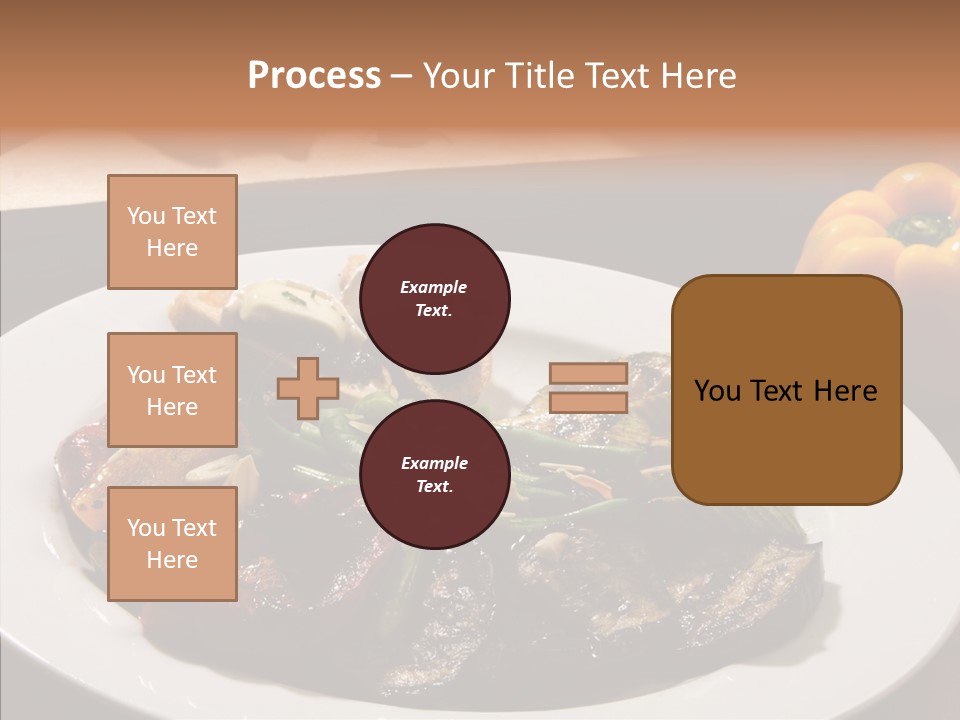 Process – Your Title Text Here

You Text Here

You Text Here

You Text Here

Example Text.

Example Text.

You Text Here